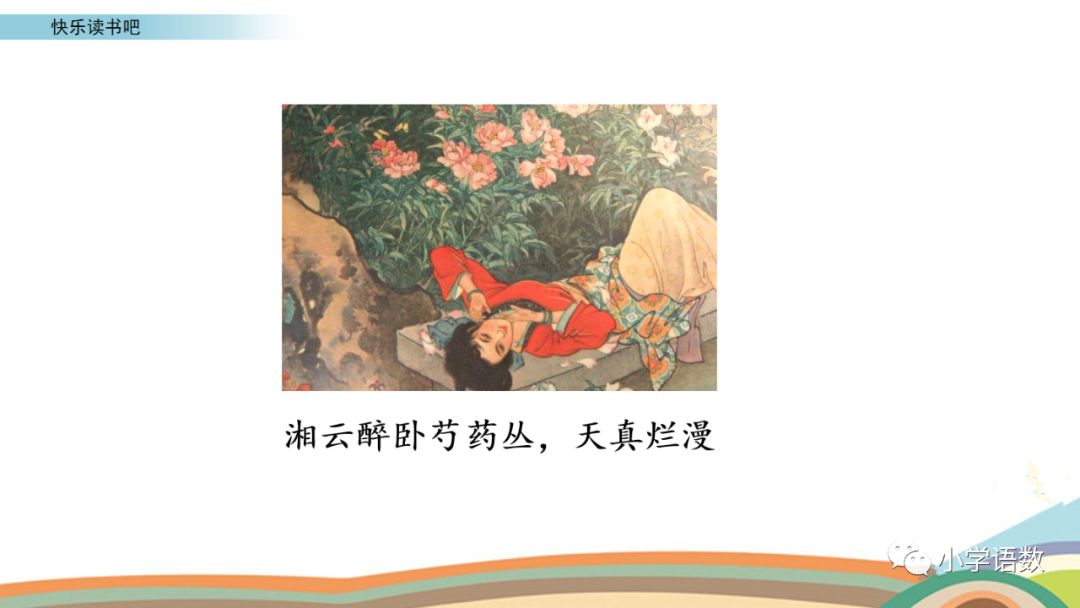 快乐读书吧

湘云醉卧芍药丛，天真烂漫

小学语数